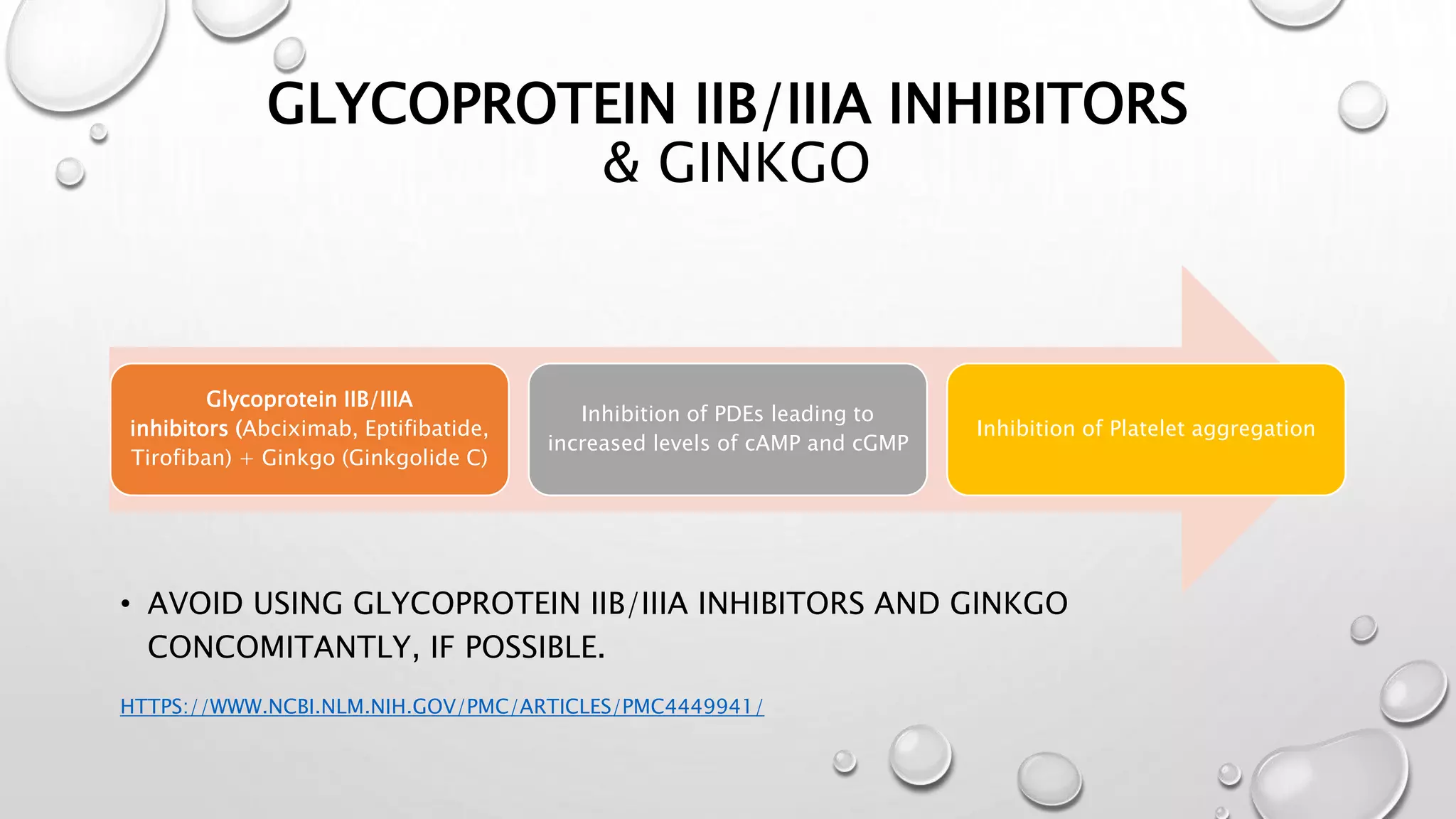 GLYCOPROTEIN IIB/IIIA INHIBITORS
& GINKGO

Glycoprotein IIB/IIIA inhibitors (Abciximab, Eptifibatide, Tirofiban) + Ginkgo (Ginkgolide C)

Inhibition of PDEs leading to increased levels of cAMP and cGMP

Inhibition of Platelet aggregation

• AVOID USING GLYCOPROTEIN IIB/IIIA INHIBITORS AND GINKGO CONCOMITANTLY, IF POSSIBLE.

HTTPS://WWW.NCBI.NLM.NIH.GOV/PMC/ARTICLES/PMC4449941/